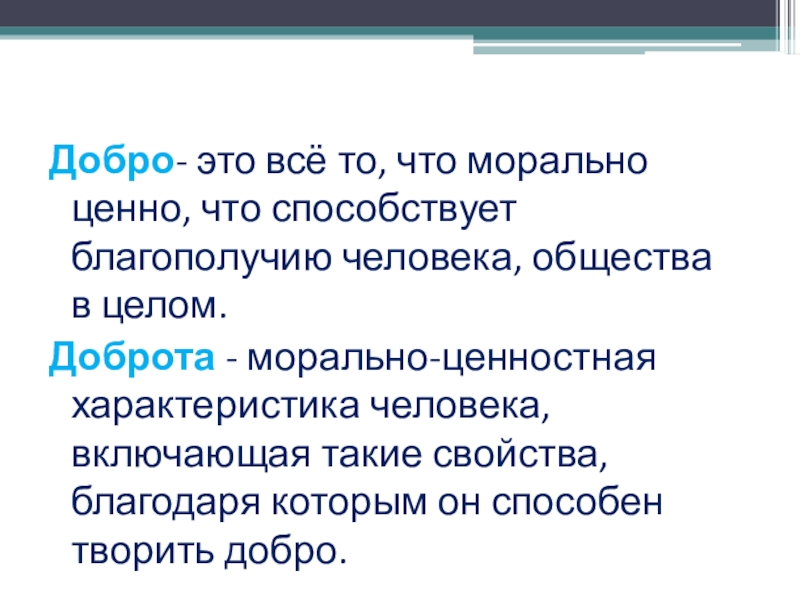 Добро- это всё то, что морально ценно, что способствует благополучию человека, общества в целом.

Доброта - морально-ценностная характеристика человека, включающая такие свойства, благодаря которым он способен творить добро.